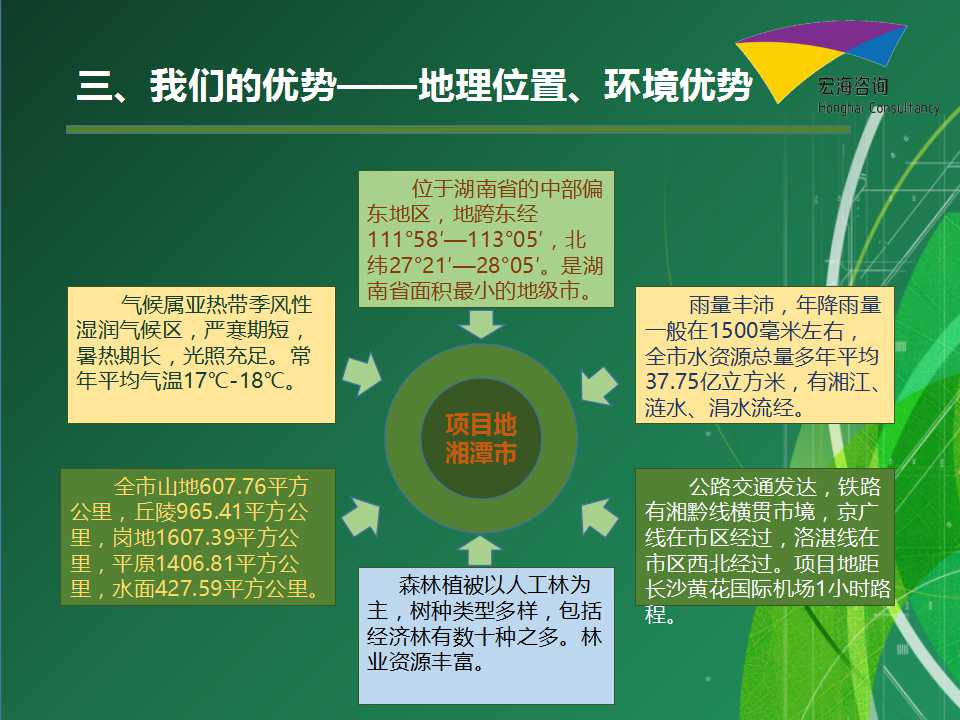 三、我们的优势——地理位置、环境优势

宏海咨询
Honghai Consultancy

位于湖南省的中部偏东地区，地跨东经111°58′—113°05′，北纬27°21′—28°05′。是湖南省面积最小的地级市。

气候属亚热带季风性湿润气候区，严寒期短，暑热期长，光照充足。常年平均气温17℃-18℃。

雨量丰沛，年降雨量一般在1500毫米左右，全市水资源总量多年平均37.75亿立方米，有湘江、涟水、涓水流经。

项目地
湘潭市

全市山地607.76平方公里，丘陵965.41平方公里，岗地1607.39平方公里，平原1406.81平方公里，水面427.59平方公里。

公路交通发达，铁路有湘黔线横贯市境，京广线在市区经过，洛湛线在市区西北经过。项目地距长沙黄花国际机场1小时路程。

森林植被以人工林为主，树种类型多样，包括经济林有数十种之多。林业资源丰富。